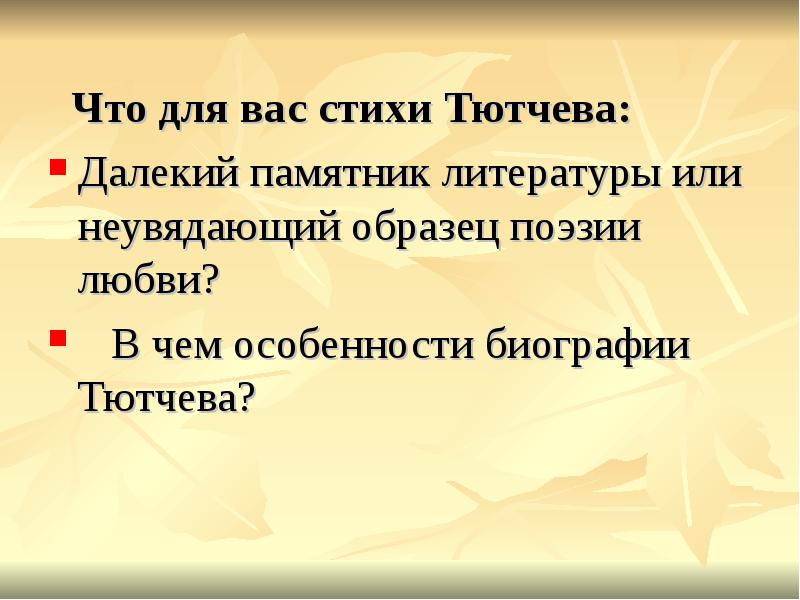 Что для вас стихи Тютчева:

Далекий памятник литературы или неувядающий образец поэзии любви?

В чем особенности биографии Тютчева?